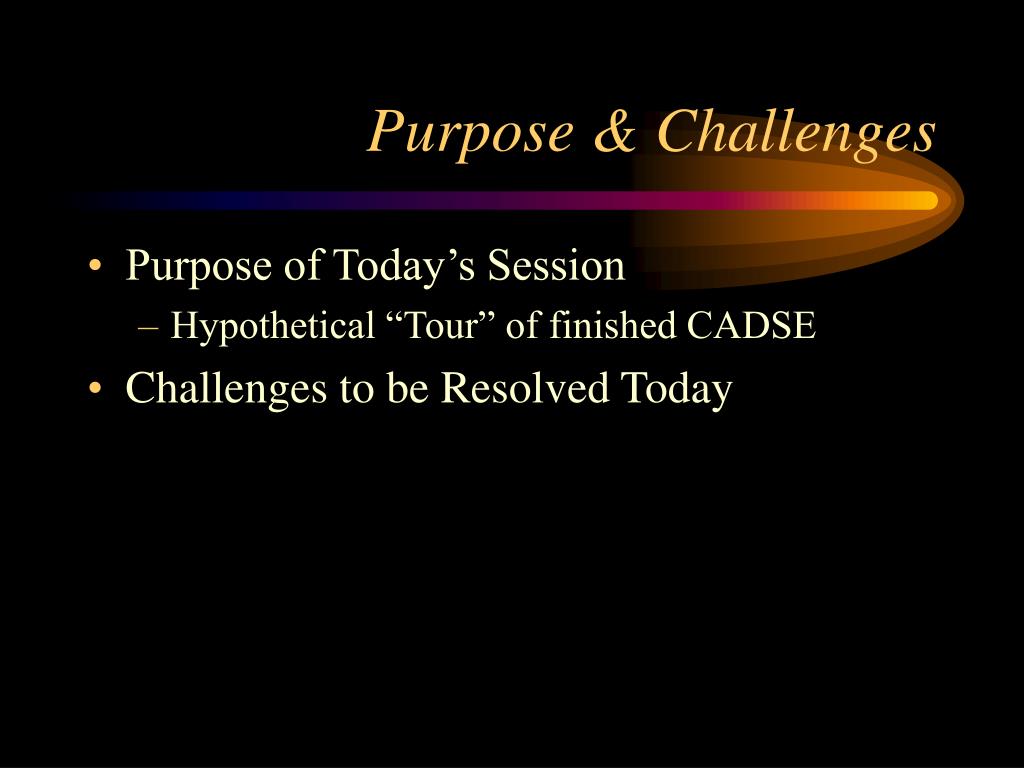 Purpose & Challenges

• Purpose of Today’s Session
– Hypothetical “Tour” of finished CADSE

• Challenges to be Resolved Today